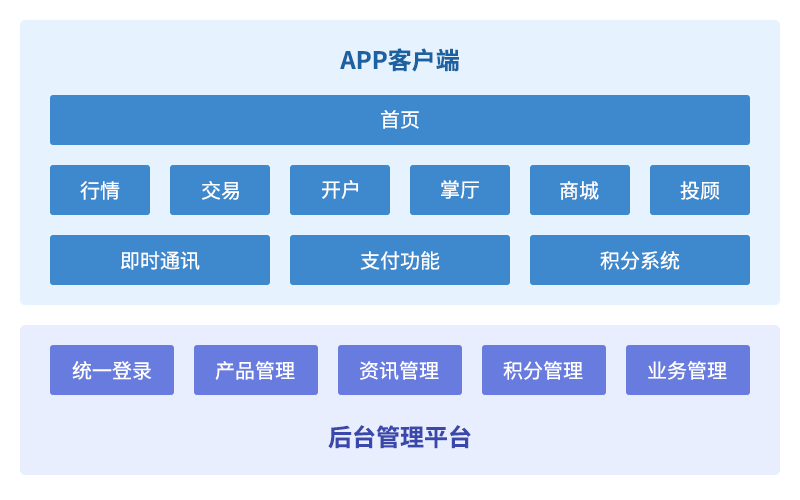 APP客户端

首页

行情 交易 开户 掌厅 商城 投顾

即时通讯 支付功能 积分系统

统一登录 产品管理 资讯管理 积分管理 业务管理

后台管理平台